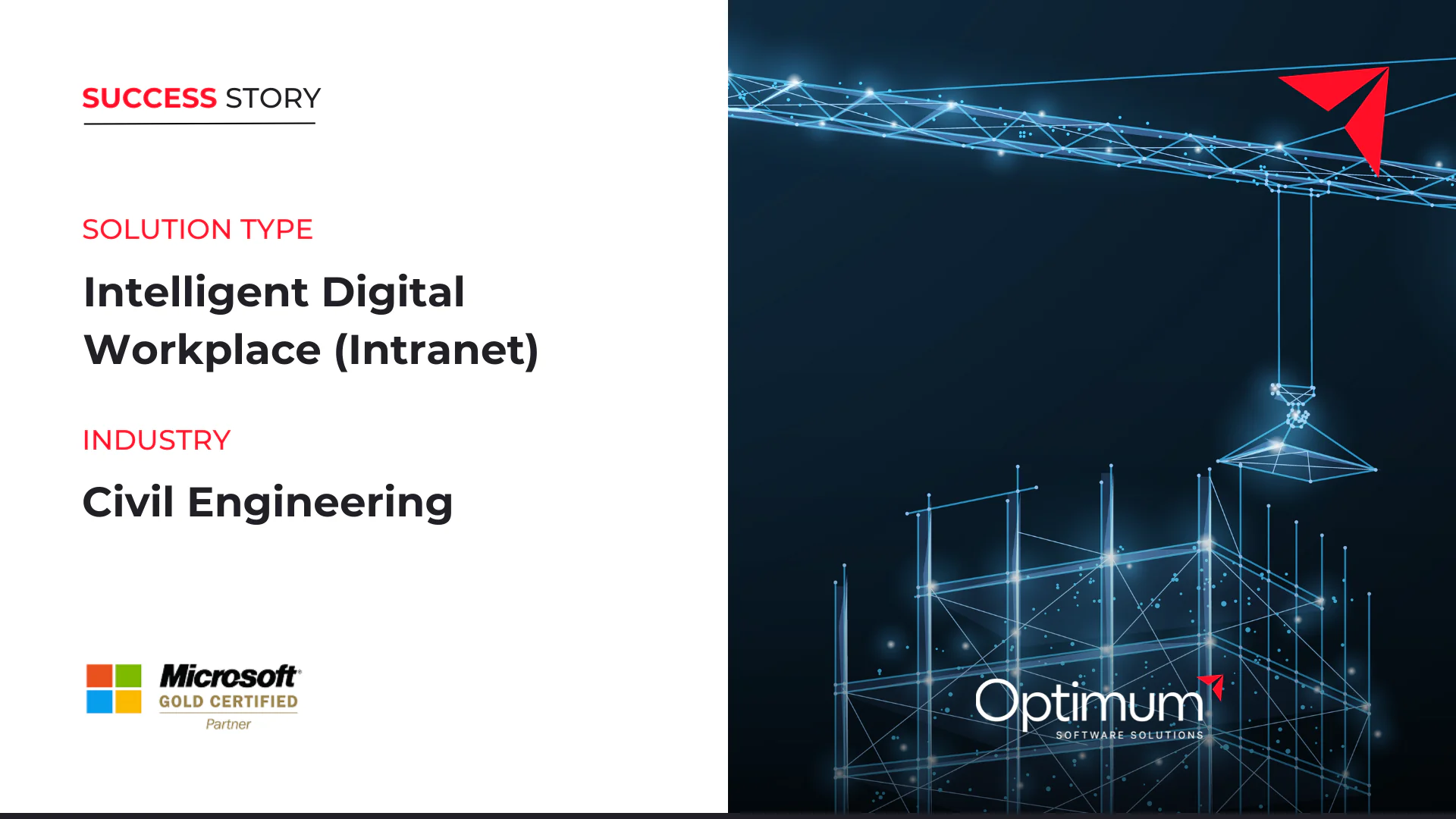 SUCCESS STORY

SOLUTION TYPE

Intelligent Digital Workplace (Intranet)

INDUSTRY

Civil Engineering

Microsoft
GOLD CERTIFIED
Partner

Optimum
SOFTWARE SOLUTIONS